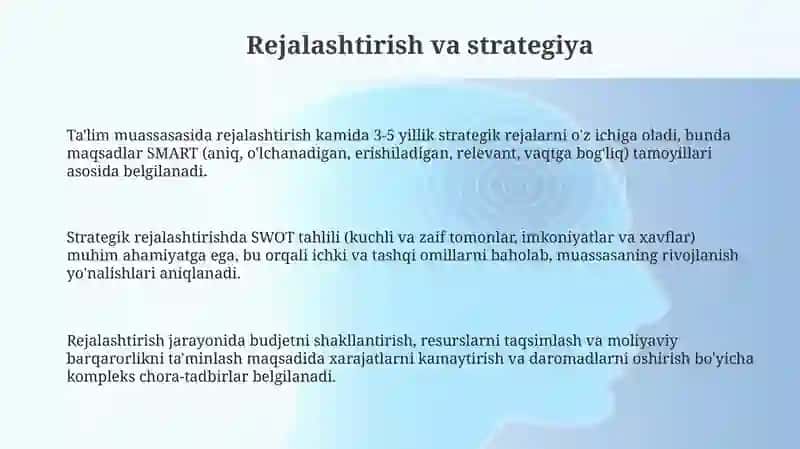 Rejalashtirish va strategiya

Ta'lim muassasasida rejalashtirish kamida 3-5 yillik strategik rejalarni o'z ichiga oladi, bunda maqsadlar SMART (aniq, o'lchanadigan, erishiladigan, relevant, vaqtga bog'liq) tamoyillari asosida belgilanadi.

Strategik rejalashtirishda SWOT tahlili (kuchli va zaif tomonlar, imkoniyatlar va xavflar) muhim ahamiyatga ega, bu orqali ichki va tashqi omillarni baholab, muassasaning rivojlanish yo'nalishlari aniqlanadi.

Rejalashtirish jarayonida budjetni shakllantirish, resurslarni taqsimlash va moliyaviy barqarorlikni ta'minlash maqsadida xarajatlarni kamaytirish va daromadlarni oshirish bo'yicha kompleks chora-tadbirlar belgilanadi.